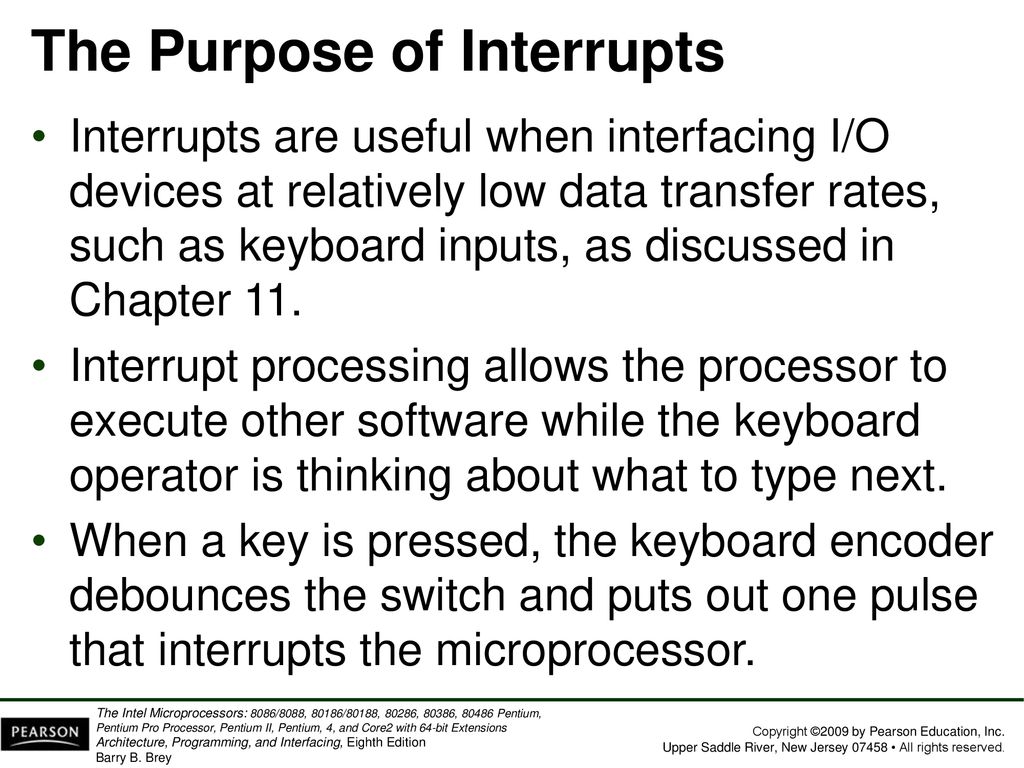 The Purpose of Interrupts

• Interrupts are useful when interfacing I/O devices at relatively low data transfer rates, such as keyboard inputs, as discussed in Chapter 11.

• Interrupt processing allows the processor to execute other software while the keyboard operator is thinking about what to type next.

• When a key is pressed, the keyboard encoder debounces the switch and puts out one pulse that interrupts the microprocessor.

PEARSON

The Intel Microprocessors: 8086/8088, 80186/80188, 80286, 80386, 80486 Pentium, Pentium Pro Processor, Pentium II, Pentium, 4, and Core2 with 64-bit Extensions Architecture, Programming, and Interfacing, Eighth Edition
Barry B. Brey

Copyright ©2009 by Pearson Education, Inc.
Upper Saddle River, New Jersey 07458 • All rights reserved.